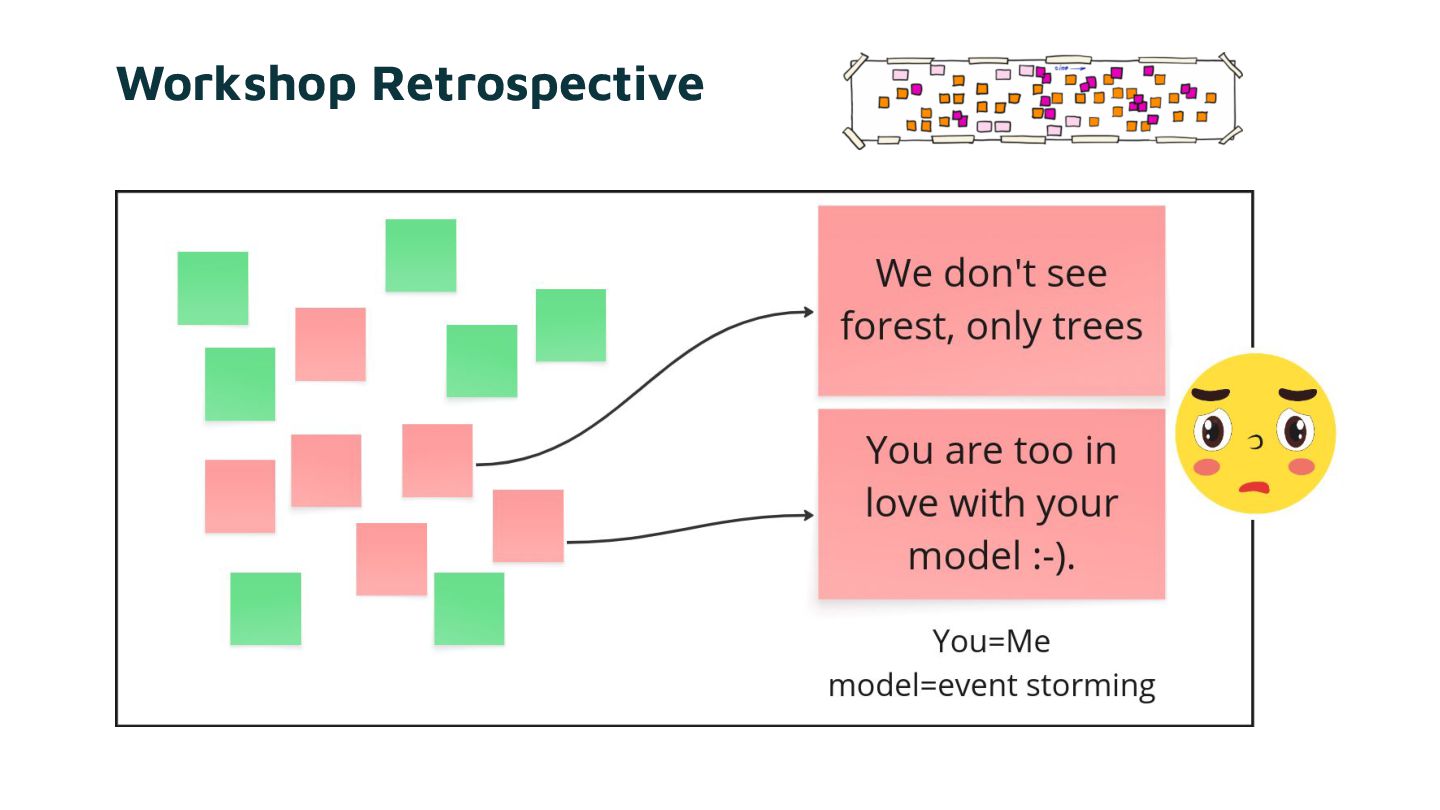 Workshop Retrospective

We don't see forest, only trees

You are too in love with your model :-).

You=Me
model=event storming